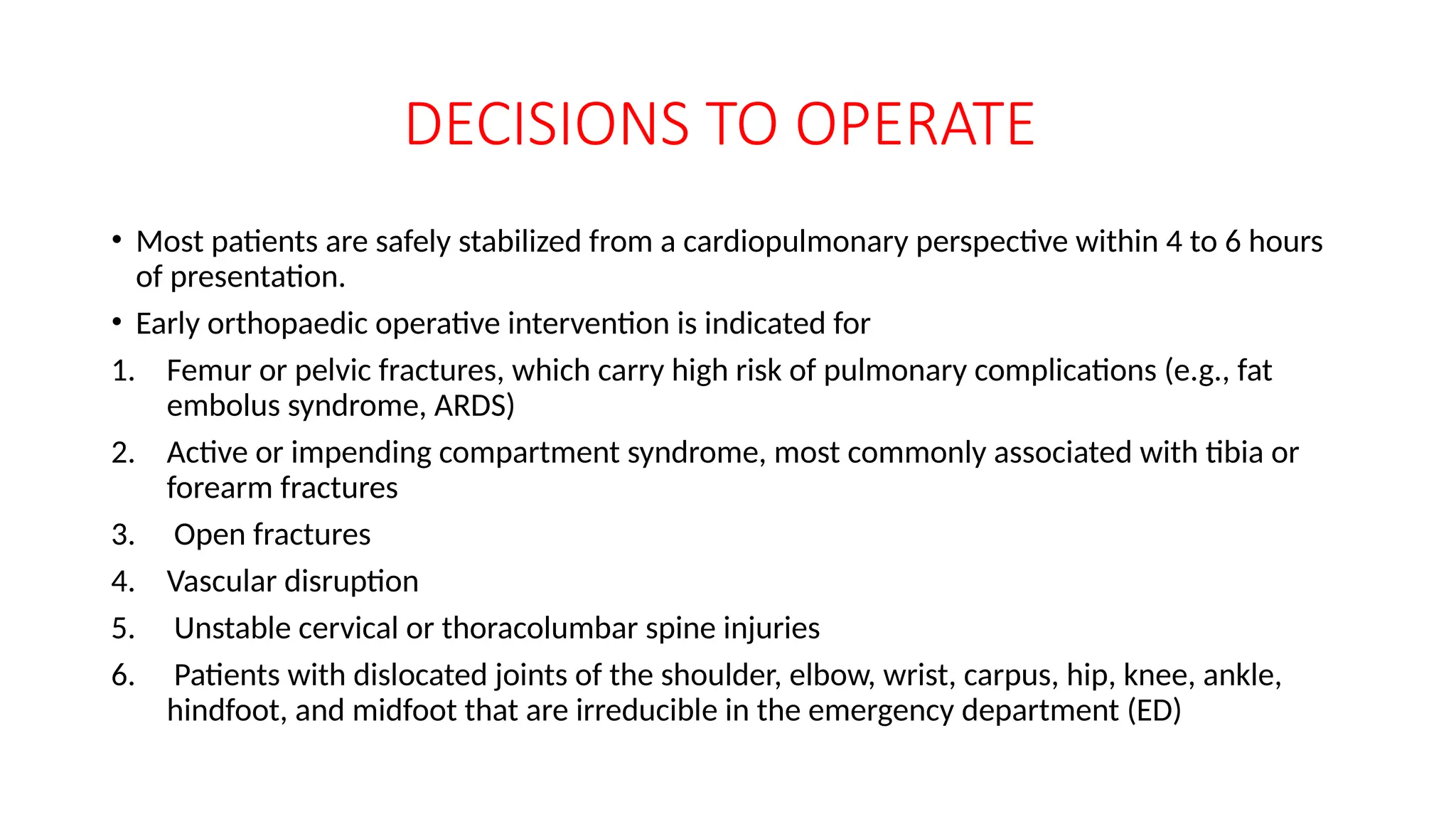 DECISIONS TO OPERATE

• Most patients are safely stabilized from a cardiopulmonary perspective within 4 to 6 hours of presentation.

• Early orthopaedic operative intervention is indicated for

1. Femur or pelvic fractures, which carry high risk of pulmonary complications (e.g., fat embolus syndrome, ARDS)

2. Active or impending compartment syndrome, most commonly associated with tibia or forearm fractures

3. Open fractures

4. Vascular disruption

5. Unstable cervical or thoracolumbar spine injuries

6. Patients with dislocated joints of the shoulder, elbow, wrist, carpus, hip, knee, ankle, hindfoot, and midfoot that are irreducible in the emergency department (ED)